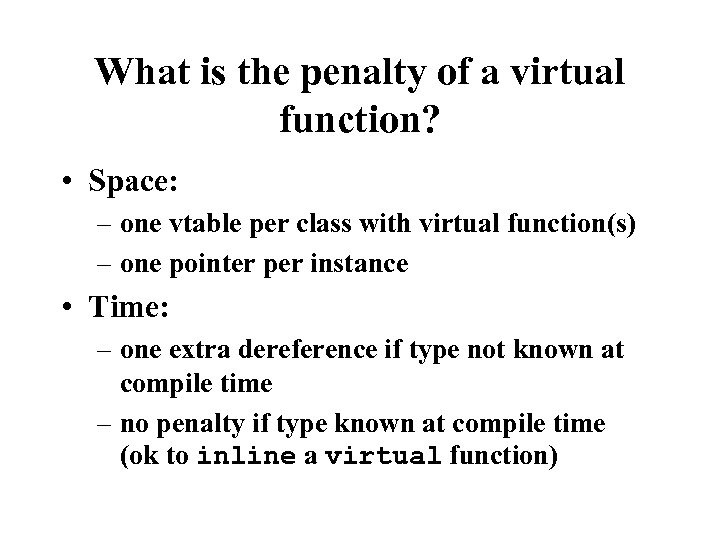 What is the penalty of a virtual function?

• Space:
– one vtable per class with virtual function(s)
– one pointer per instance

• Time:
– one extra dereference if type not known at compile time
– no penalty if type known at compile time (ok to inline a virtual function)